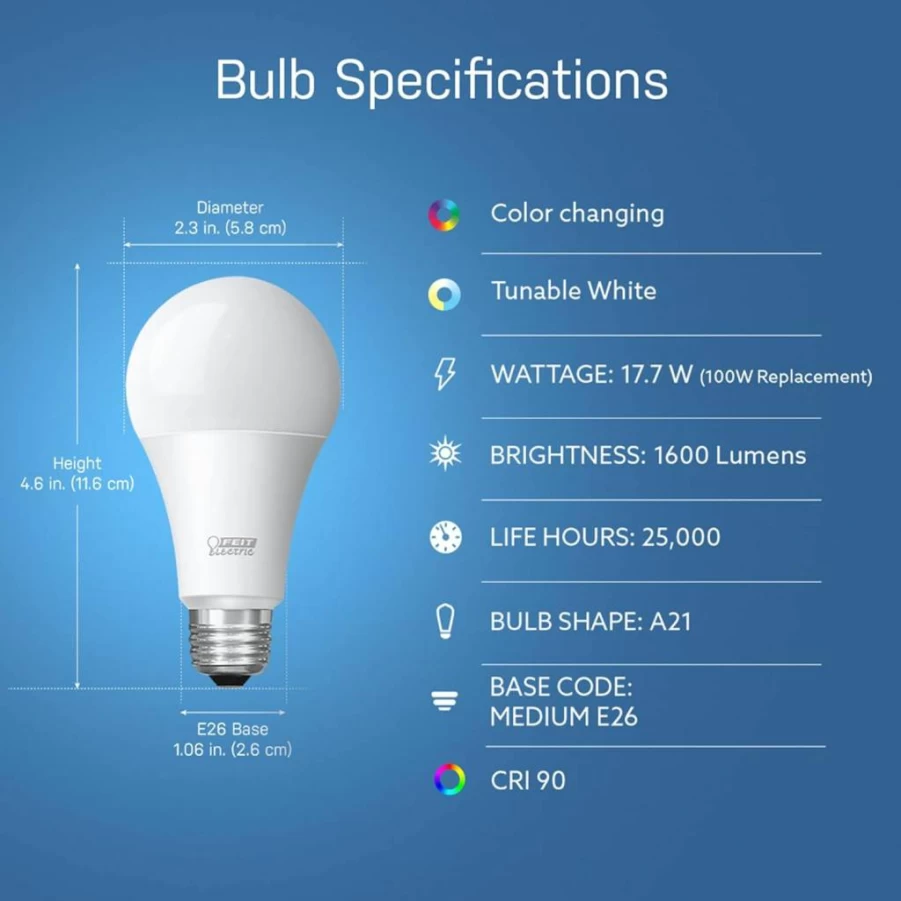 Bulb Specifications

Diameter
2.3 in. (5.8 cm)

Height
4.6 in. (11.6 cm)

FEIT Electric

E26 Base
1.06 in. (2.6 cm)

Color changing

Tunable White

WATTAGE: 17.7 W (100W Replacement)

BRIGHTNESS: 1600 Lumens

LIFE HOURS: 25,000

BULB SHAPE: A21

BASE CODE:
MEDIUM E26

CRI 90